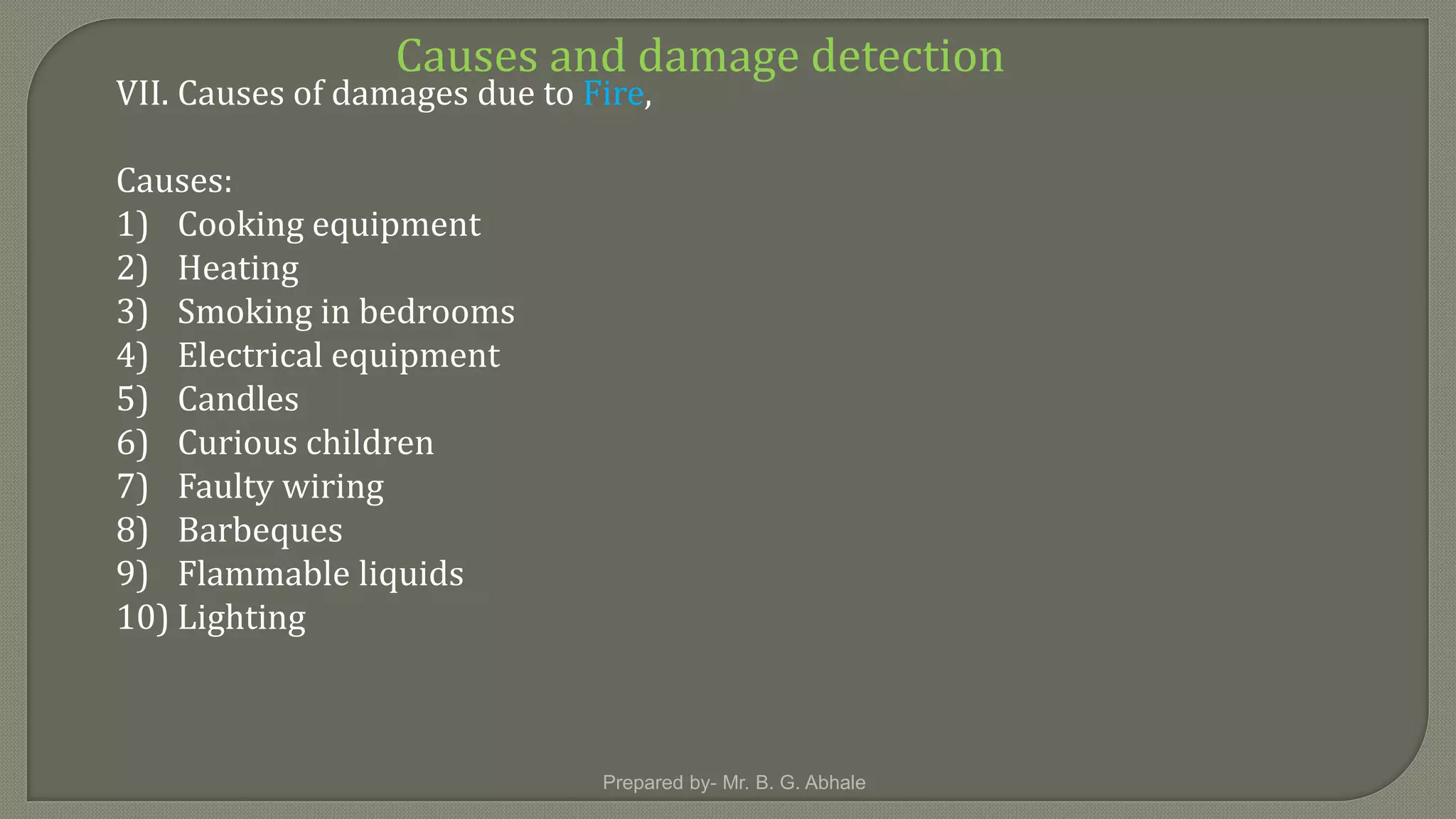 Causes and damage detection

VII. Causes of damages due to Fire,

Causes:
1) Cooking equipment
2) Heating
3) Smoking in bedrooms
4) Electrical equipment
5) Candles
6) Curious children
7) Faulty wiring
8) Barbeques
9) Flammable liquids
10) Lighting

Prepared by- Mr. B. G. Abhale